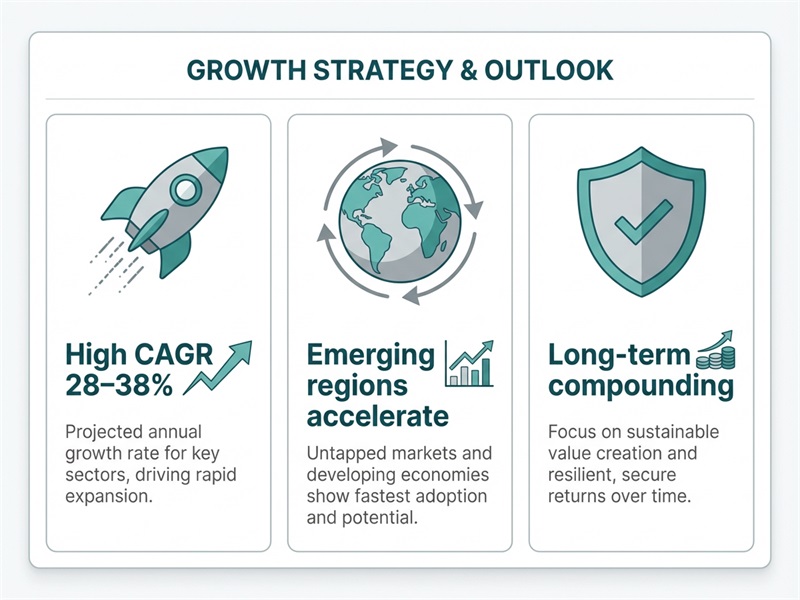 GROWTH STRATEGY & OUTLOOK

High CAGR 28–38%

Projected annual growth rate for key sectors, driving rapid expansion.

Emerging regions accelerate

Untapped markets and developing economies show fastest adoption and potential.

Long-term compounding

Focus on sustainable value creation and resilient, secure returns over time.